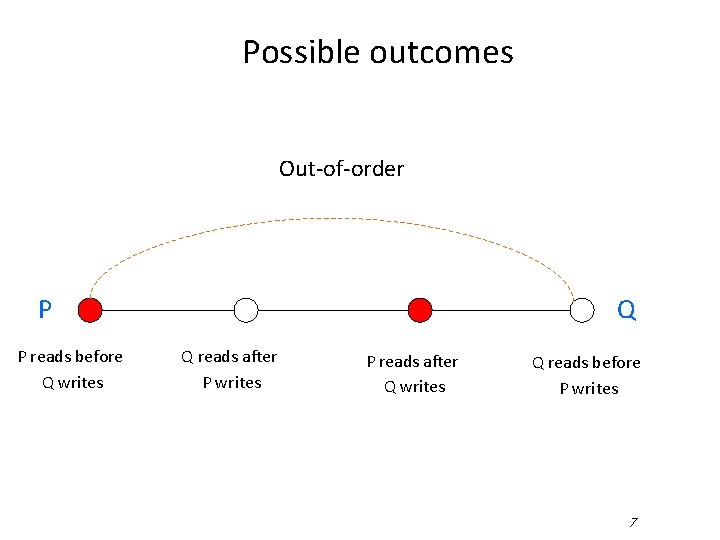 Possible outcomes

Out-of-order

P

Q

P reads before Q writes

Q reads after P writes

P reads after Q writes

Q reads before P writes

7